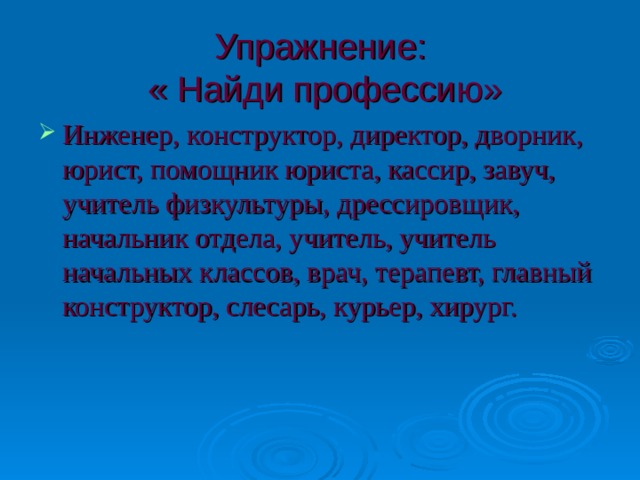 Упражнение:
« Найди профессию»

Инженер, конструктор, директор, дворник, юрист, помощник юриста, кассир, завуч, учитель физкультуры, дрессировщик, начальник отдела, учитель, учитель начальных классов, врач, терапевт, главный конструктор, слесарь, курьер, хирург.